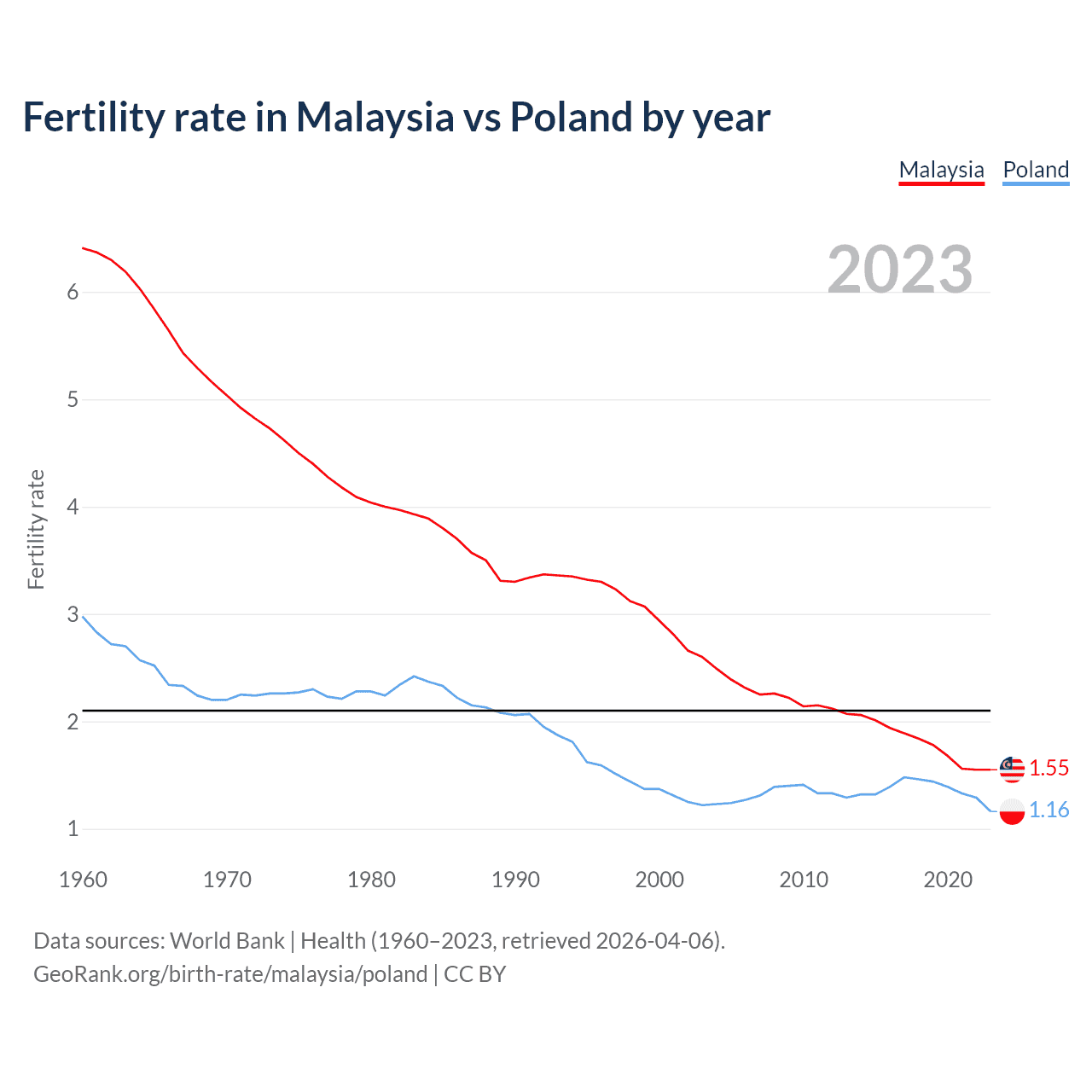 Fertility rate in Malaysia vs Poland by year

Malaysia Poland

2023

Fertility rate

6
5
4
3
2
1

1.55
1.16

1960 1970 1980 1990 2000 2010 2020

Data sources: World Bank | Health (1960–2023, retrieved 2026-04-06).
GeoRank.org/birth-rate/malaysia/poland | CC BY